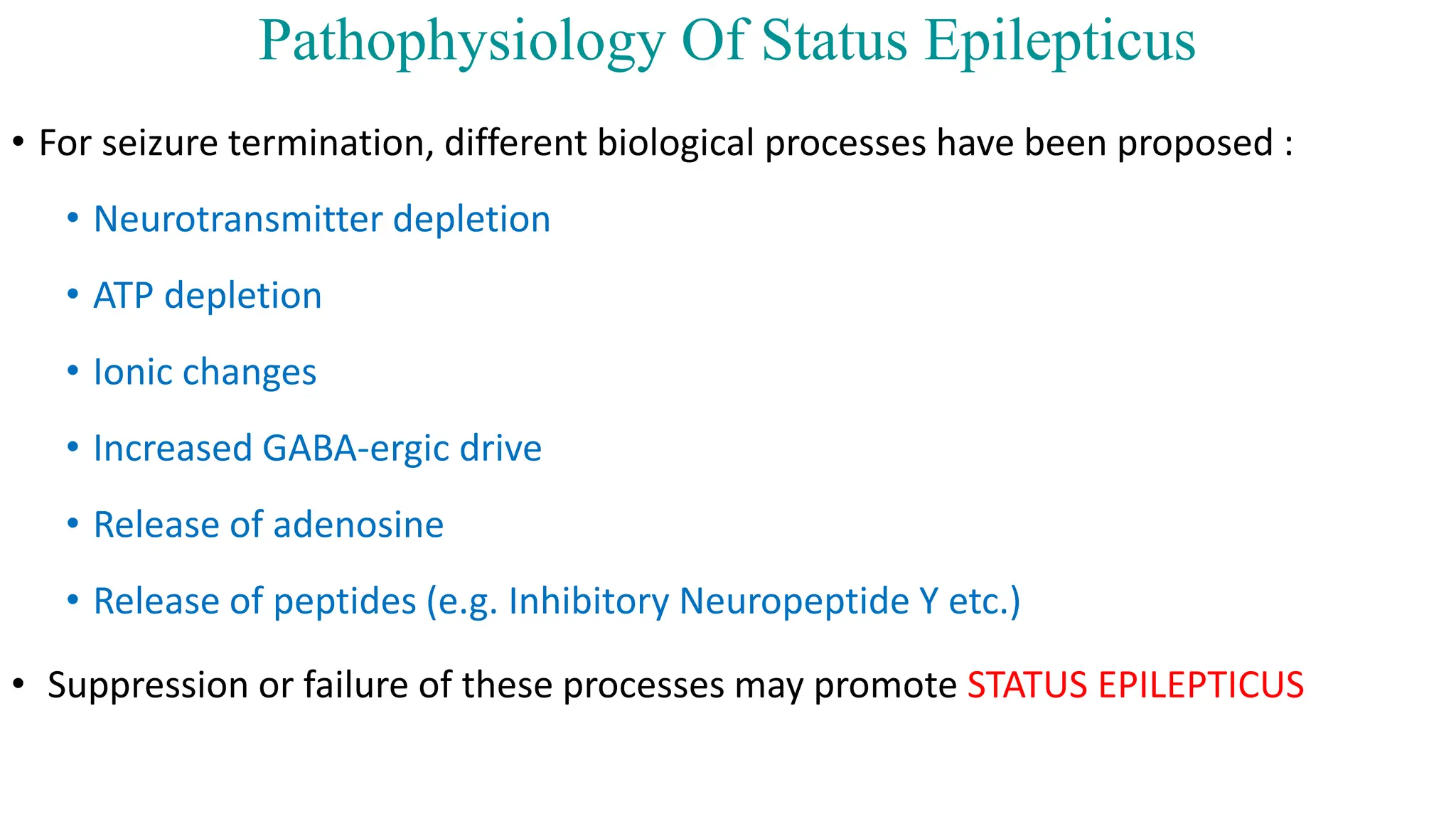 Pathophysiology Of Status Epilepticus

• For seizure termination, different biological processes have been proposed :

• Neurotransmitter depletion

• ATP depletion

• Ionic changes

• Increased GABA-ergic drive

• Release of adenosine

• Release of peptides (e.g. Inhibitory Neuropeptide Y etc.)

• Suppression or failure of these processes may promote STATUS EPILEPTICUS